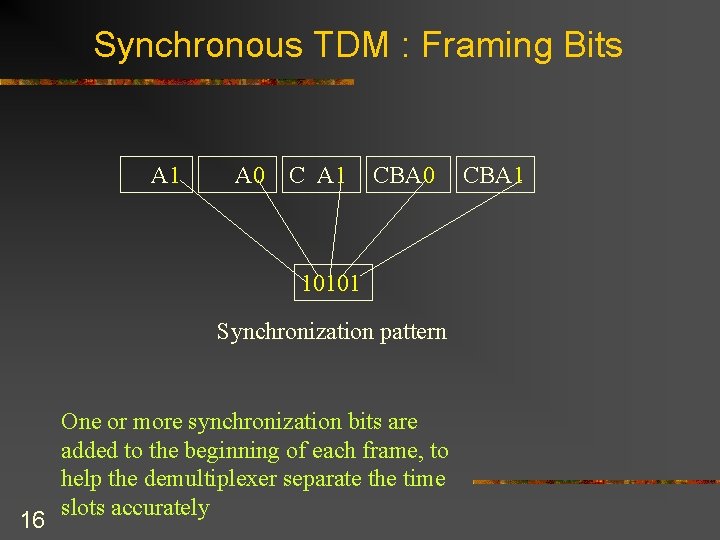 Synchronous TDM : Framing Bits

A1

A0

C A1

CBA0

CBA1

10101

Synchronization pattern

One or more synchronization bits are added to the beginning of each frame, to help the demultiplexer separate the time slots accurately

16